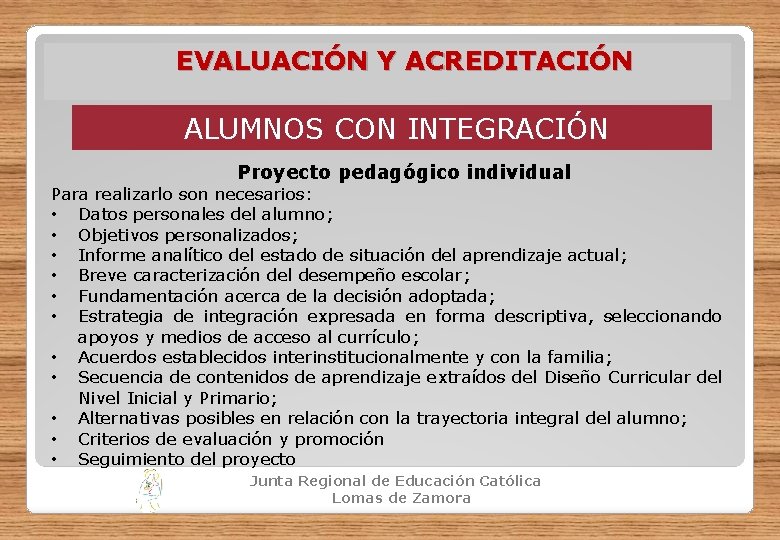 EVALUACIÓN Y ACREDITACIÓN

ALUMNOS CON INTEGRACIÓN

Proyecto pedagógico individual

Para realizarlo son necesarios:
• Datos personales del alumno;
• Objetivos personalizados;
• Informe analítico del estado de situación del aprendizaje actual;
• Breve caracterización del desempeño escolar;
• Fundamentación acerca de la decisión adoptada;
• Estrategia de integración expresada en forma descriptiva, seleccionando apoyos y medios de acceso al currículo;
• Acuerdos establecidos interinstitucionalmente y con la familia;
• Secuencia de contenidos de aprendizaje extraídos del Diseño Curricular del Nivel Inicial y Primario;
• Alternativas posibles en relación con la trayectoria integral del alumno;
• Criterios de evaluación y promoción
• Seguimiento del proyecto

Junta Regional de Educación Católica
Lomas de Zamora